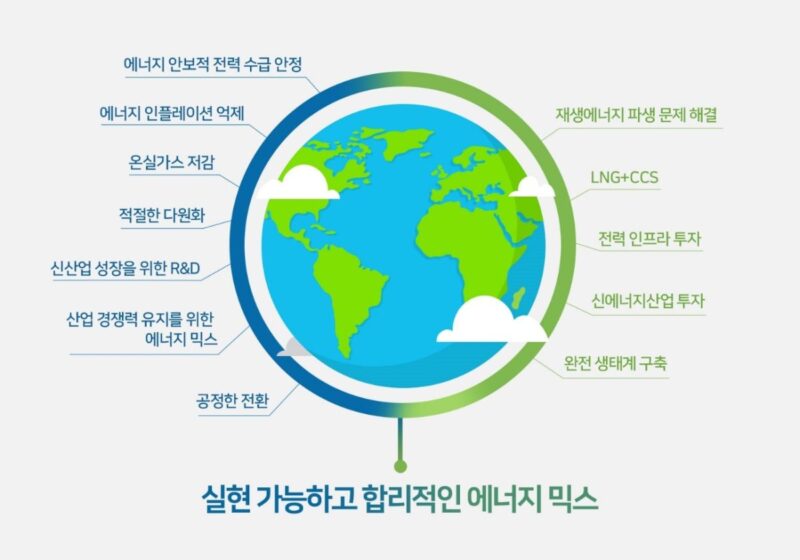 에너지 안보적 전력 수급 안정

에너지 인플레이션 억제

온실가스 저감

적절한 다원화

신산업 성장을 위한 R&D

산업 경쟁력 유지를 위한 에너지 믹스

공정한 전환

재생에너지 파생 문제 해결

LNG+CCS

전력 인프라 투자

신에너지산업 투자

완전 생태계 구축

실현 가능하고 합리적인 에너지 믹스